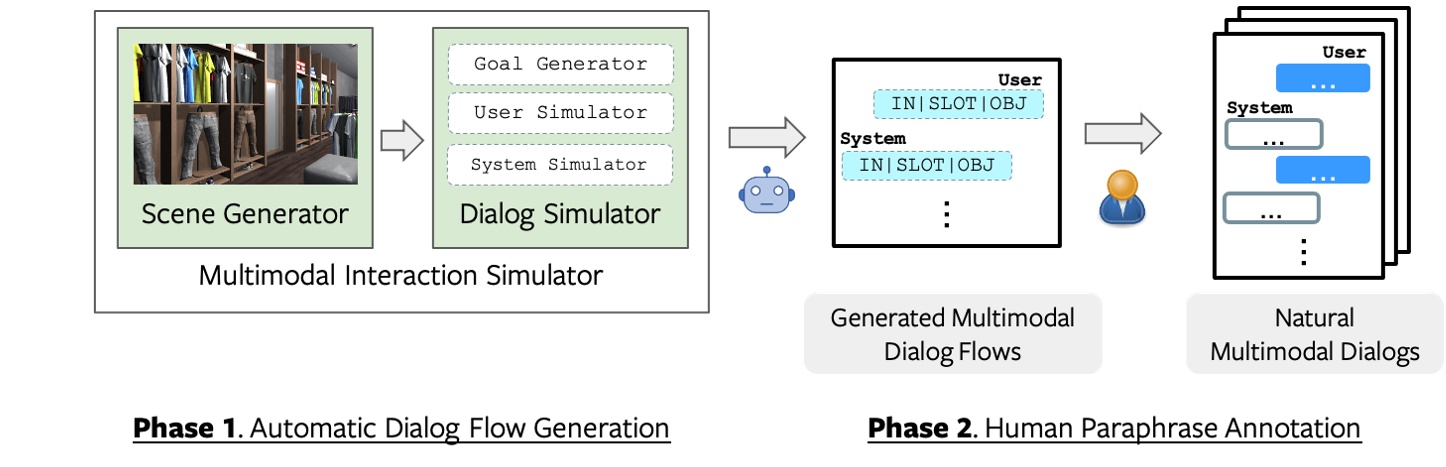 Scene Generator

Goal Generator

User Simulator

System Simulator

Dialog Simulator

Multimodal Interaction Simulator

User

IN|SLOT|OBJ

System

IN|SLOT|OBJ

⋮

Generated Multimodal Dialog Flows

User

...

System

...

...

...

⋮

Natural Multimodal Dialogs

Phase 1. Automatic Dialog Flow Generation

Phase 2. Human Paraphrase Annotation